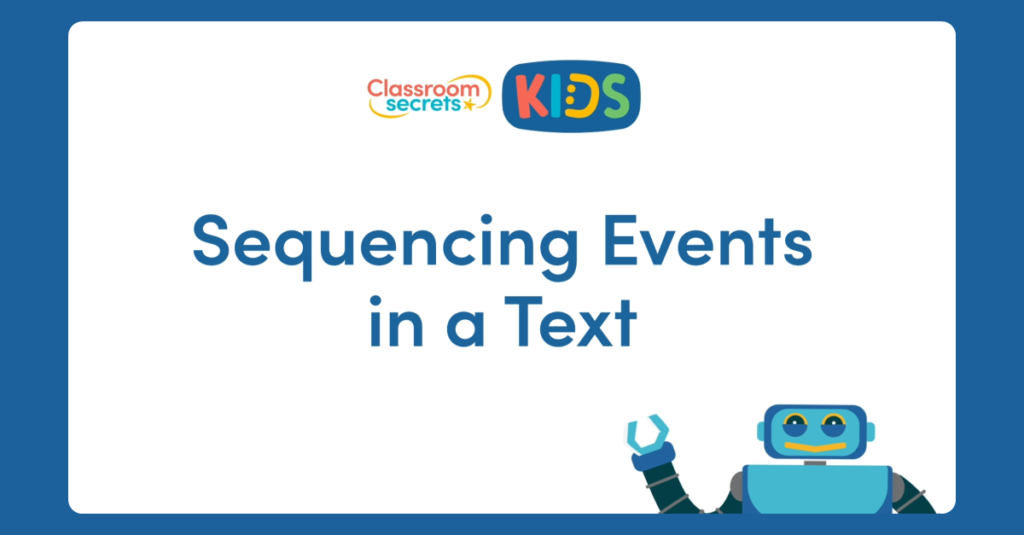 Classroom secrets KIDS

Sequencing Events in a Text